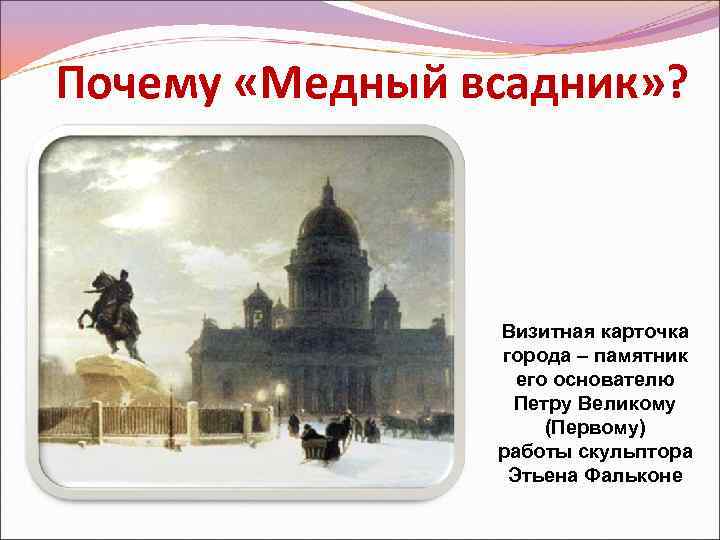 Почему «Медный всадник»?

Визитная карточка города – памятник его основателю Петру Великому (Первому) работы скульптора Этьена Фальконе